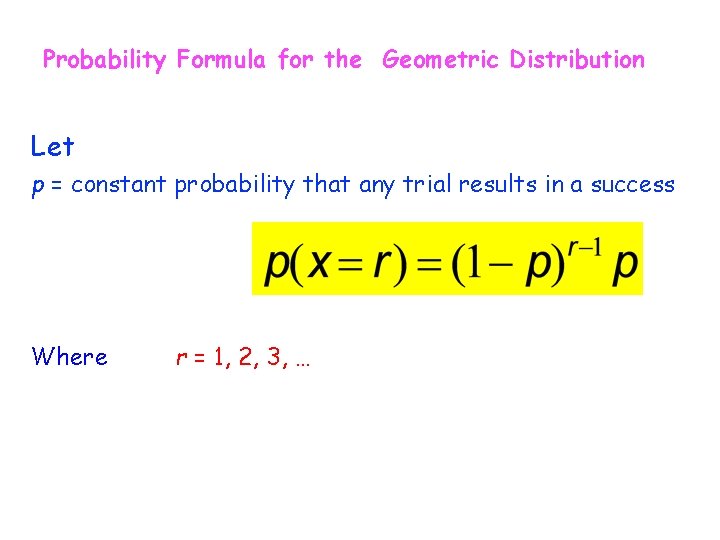 Probability Formula for the Geometric Distribution

Let

$p$ = constant probability that any trial results in a success

$p(x = r) = (1 - p)^{r-1} p$

Where $r$ = 1, 2, 3, …